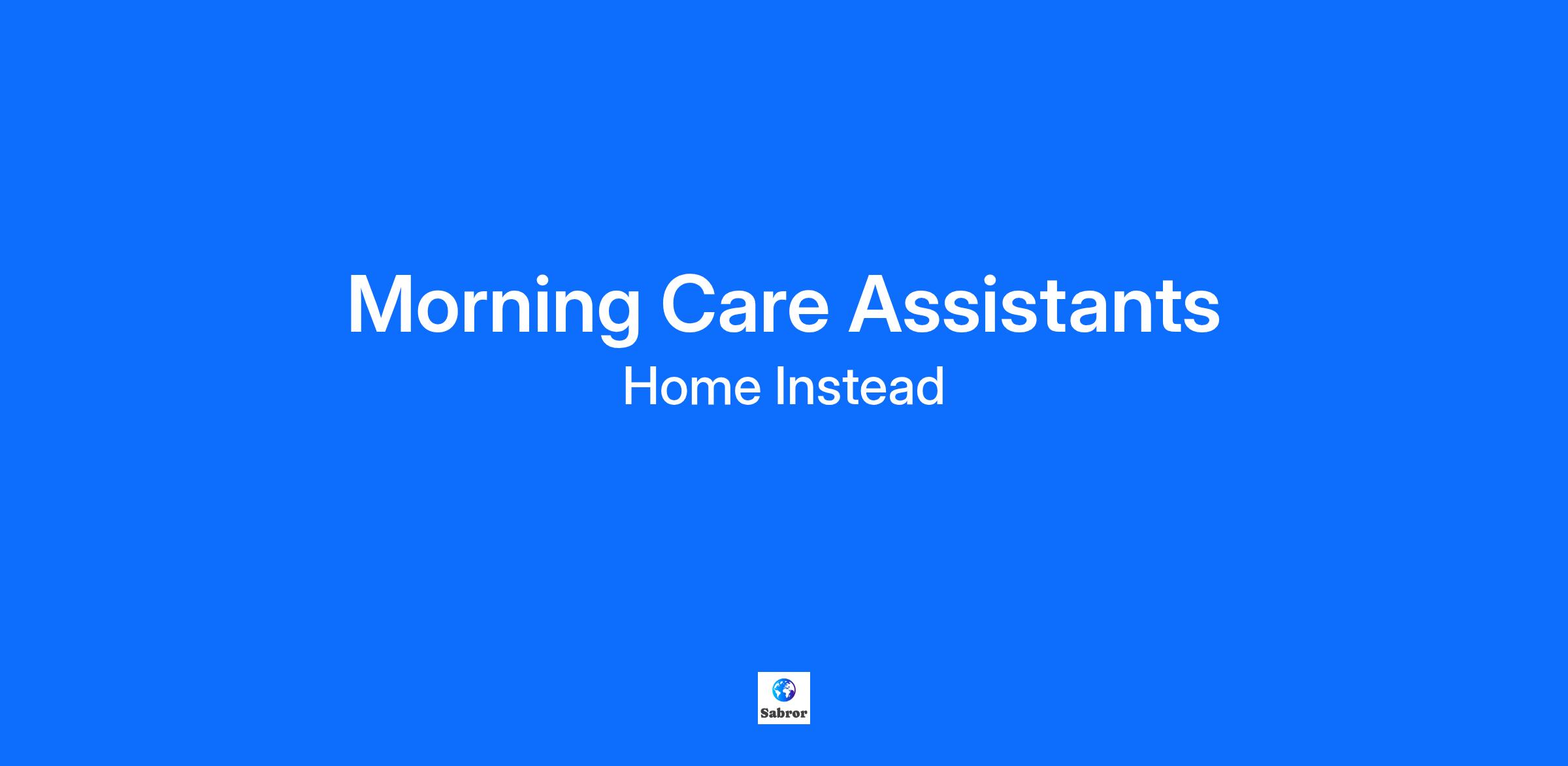 Morning Care Assistants
Home Instead

Sabror